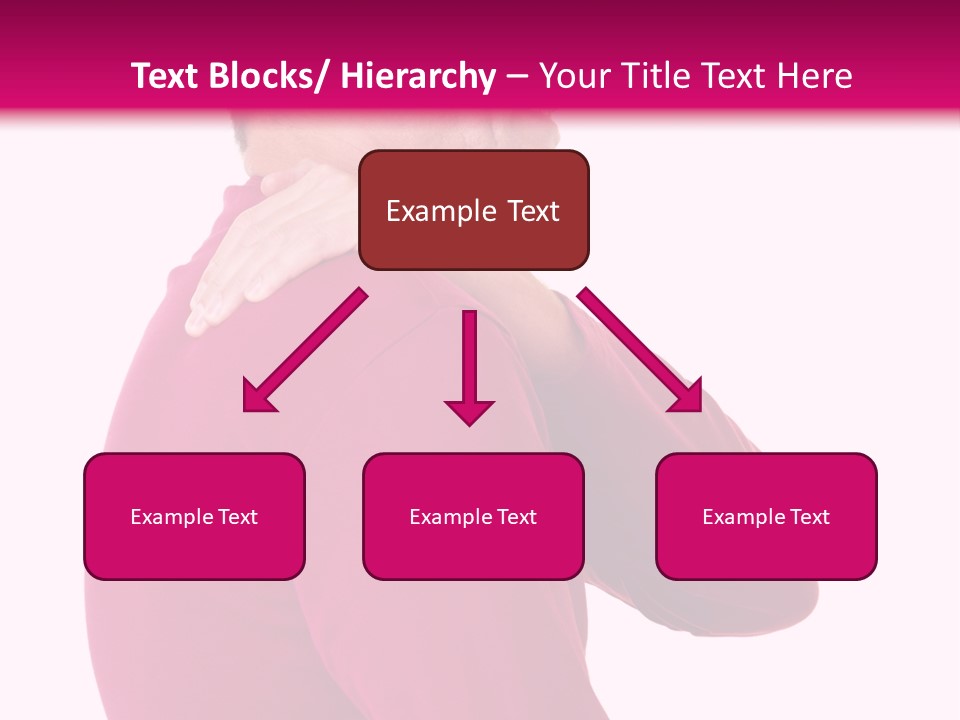 Text Blocks/ Hierarchy – Your Title Text Here

Example Text

Example Text

Example Text

Example Text